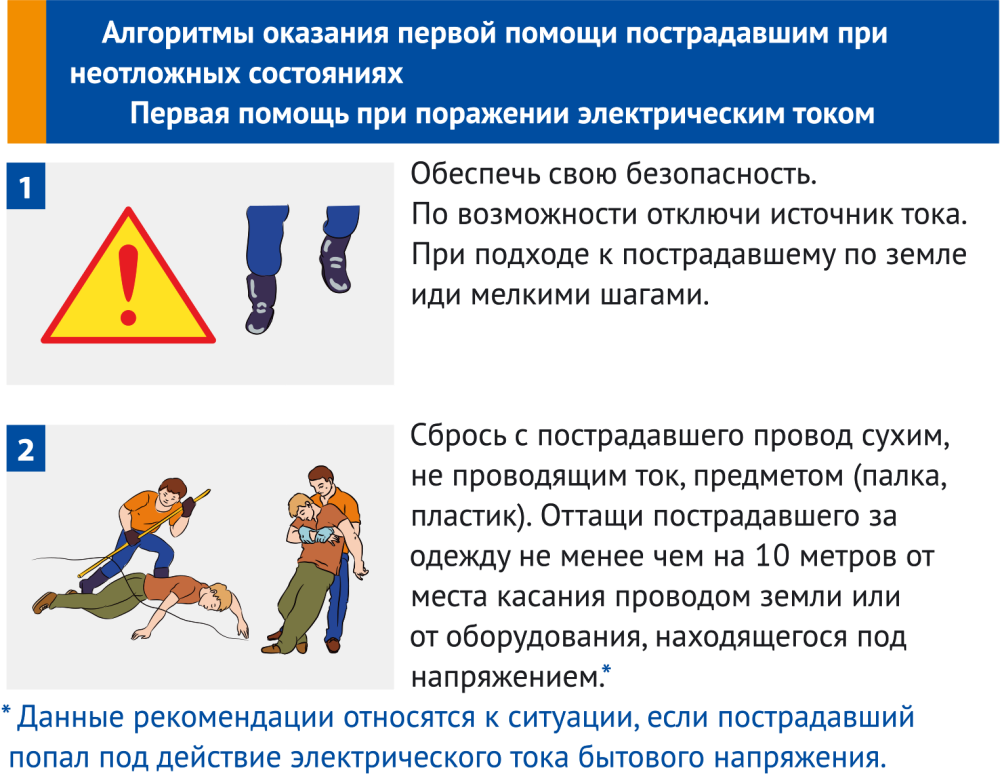 Алгоритмы оказания первой помощи пострадавшим при неотложных состояниях
Первая помощь при поражении электрическим током

1

Обеспечь свою безопасность.
По возможности отключи источник тока.
При подходе к пострадавшему по земле иди мелкими шагами.

2

Сбрось с пострадавшего провод сухим, не проводящим ток, предметом (палка, пластик). Оттащи пострадавшего за одежду не менее чем на 10 метров от места касания проводом земли или от оборудования, находящегося под напряжением.*

* Данные рекомендации относятся к ситуации, если пострадавший попал под действие электрического тока бытового напряжения.